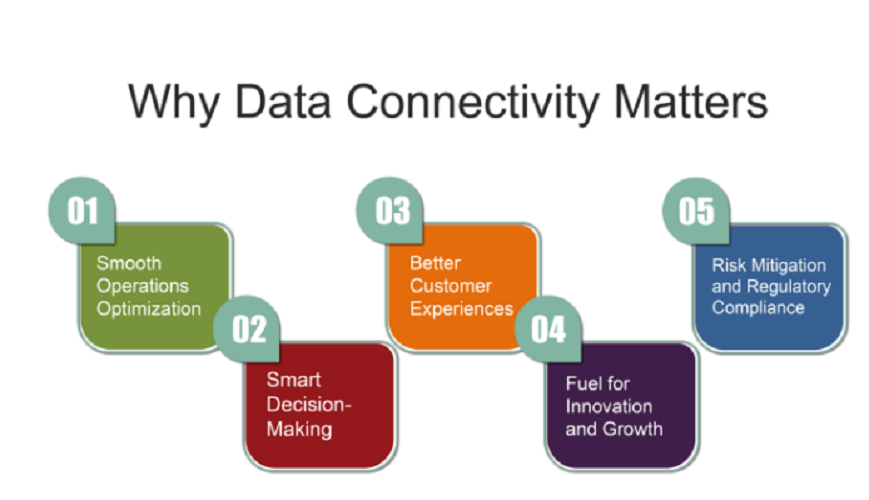 Why Data Connectivity Matters

01
Smooth Operations Optimization

02
Smart Decision-Making

03
Better Customer Experiences

04
Fuel for Innovation and Growth

05
Risk Mitigation and Regulatory Compliance